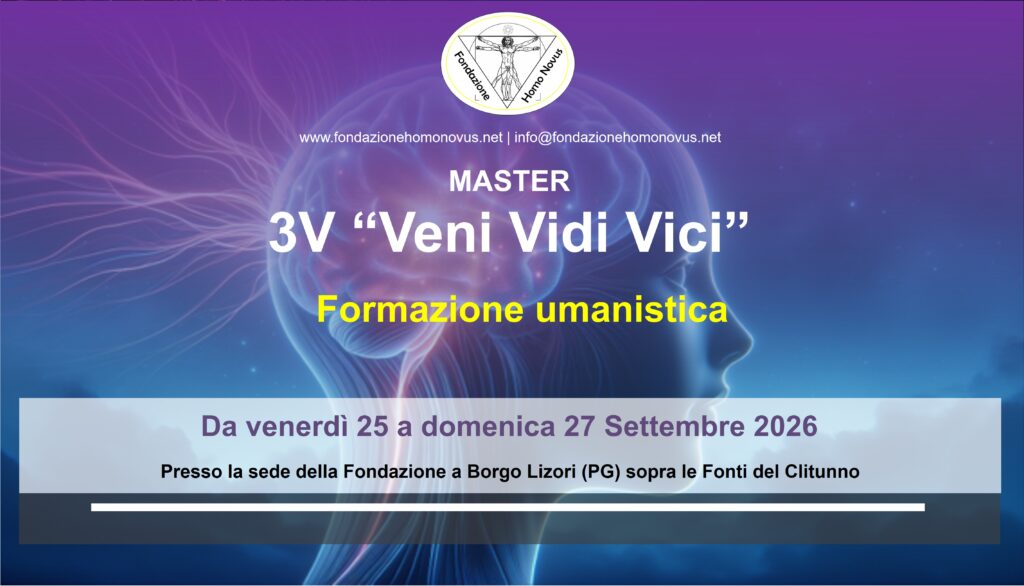 Fondazione Homo Novus

www.fondazionehomonovus.net | info@fondazionehomonovus.net

MASTER

3V “Veni Vidi Vici”

Formazione umanistica

Da venerdì 25 a domenica 27 Settembre 2026

Presso la sede della Fondazione a Borgo Lizori (PG) sopra le Fonti del Clitunno